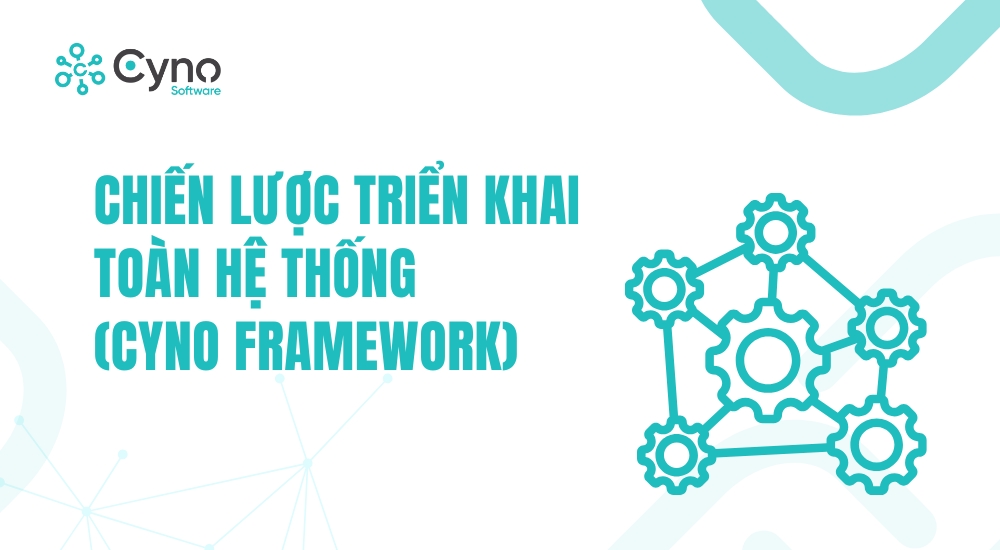 Cyno Software

CHIẾN LƯỢC TRIỂN KHAI TOÀN HỆ THỐNG (CYNO FRAMEWORK)